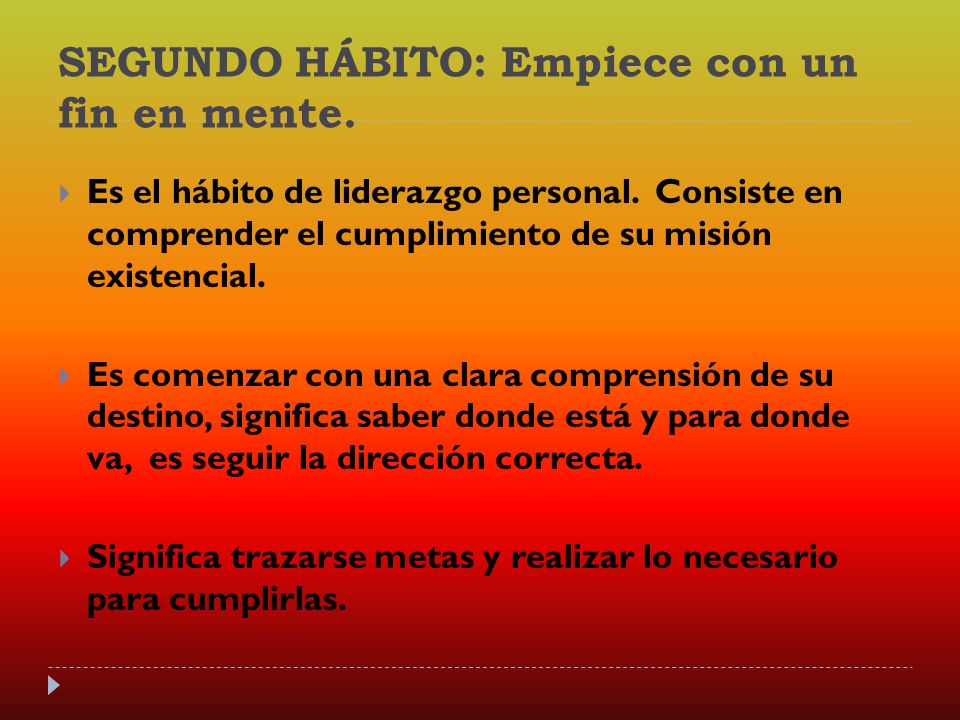 SEGUNDO HÁBITO: Empiece con un fin en mente.

Es el hábito de liderazgo personal. Consiste en comprender el cumplimiento de su misión existencial.

Es comenzar con una clara comprensión de su destino, significa saber donde está y para donde va, es seguir la dirección correcta.

Significa trazarse metas y realizar lo necesario para cumplirlas.